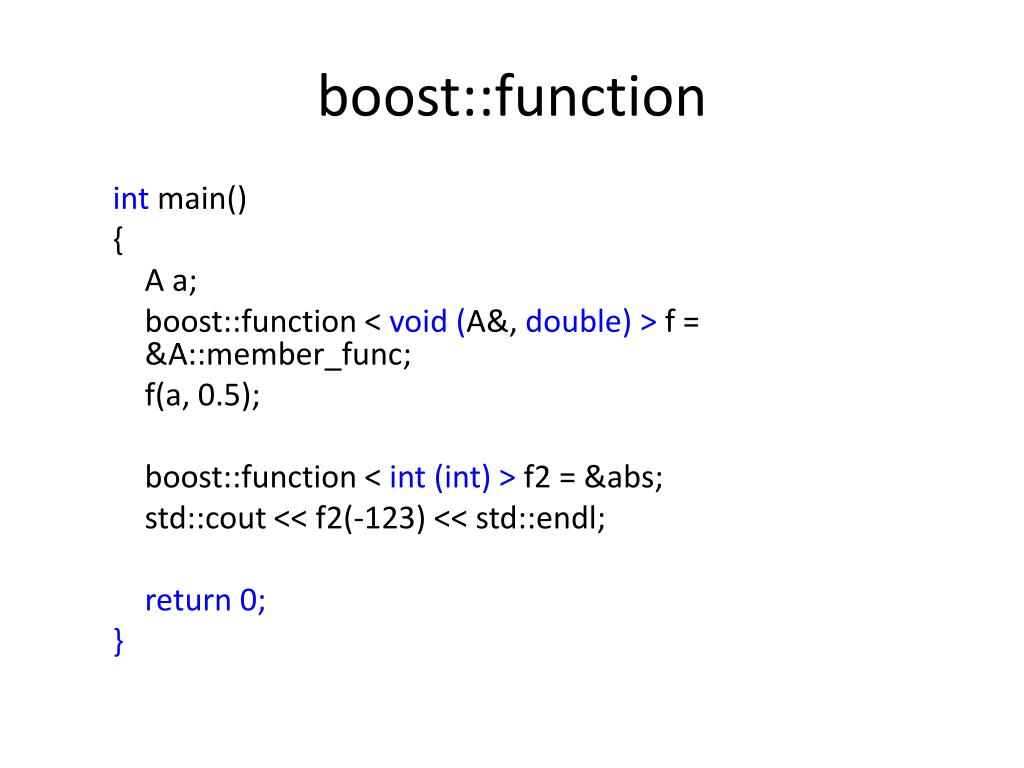 boost::function

int main()
{
A a;
boost::function < void (A&, double) > f = &A::member_func;
f(a, 0.5);

boost::function < int (int) > f2 = &abs;
std::cout << f2(-123) << std::endl;

return 0;
}